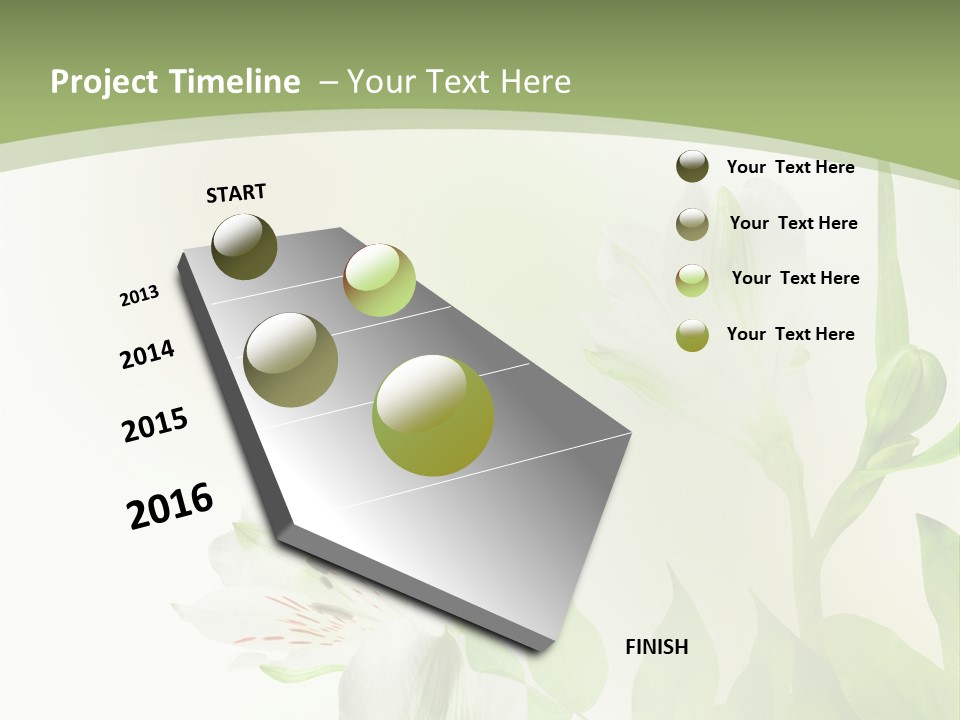 Project Timeline – Your Text Here

START

2013

2014

2015

2016

FINISH

Your Text Here

Your Text Here

Your Text Here

Your Text Here